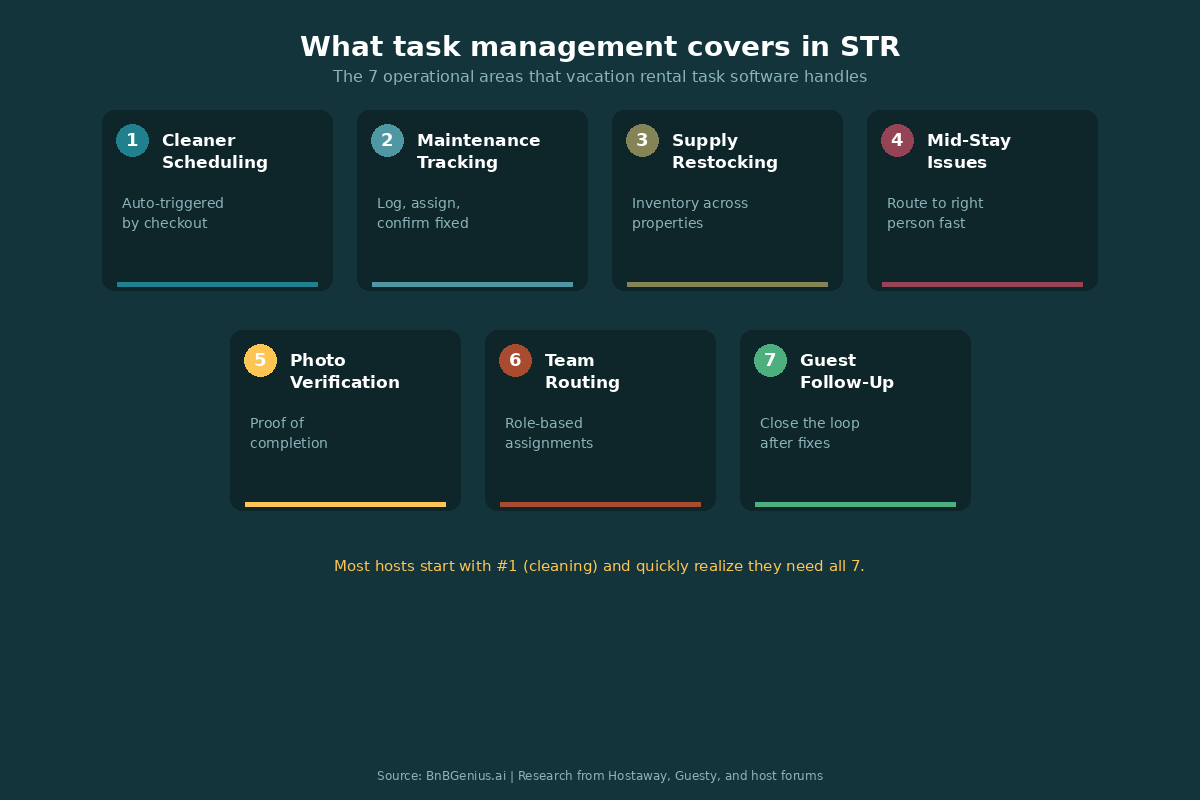 What task management covers in STR

The 7 operational areas that vacation rental task software handles

1 Cleaner Scheduling

Auto-triggered by checkout

2 Maintenance Tracking

Log, assign, confirm fixed

3 Supply Restocking

Inventory across properties

4 Mid-Stay Issues

Route to right person fast

5 Photo Verification

Proof of completion

6 Team Routing

Role-based assignments

7 Guest Follow-Up

Close the loop after fixes

Most hosts start with #1 (cleaning) and quickly realize they need all 7.

Source: BnBGenius.ai | Research from Hostaway, Guesty, and host forums